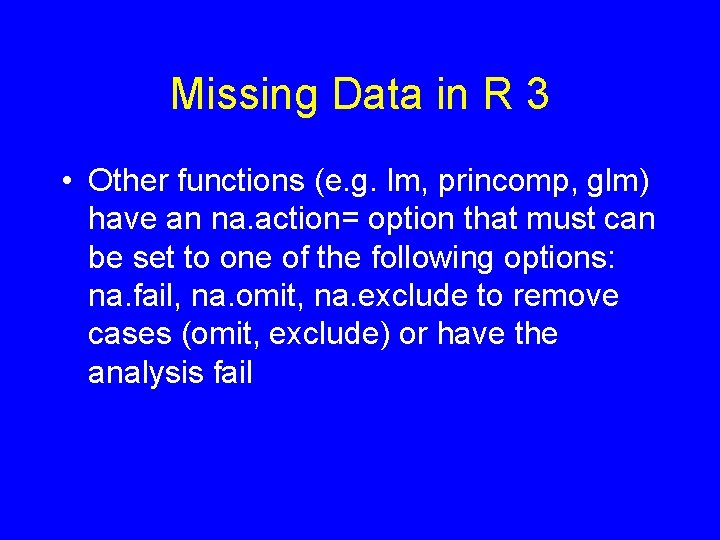 Missing Data in R 3

• Other functions (e.g. lm, princomp, glm) have an na.action= option that must can be set to one of the following options: na.fail, na.omit, na.exclude to remove cases (omit, exclude) or have the analysis fail